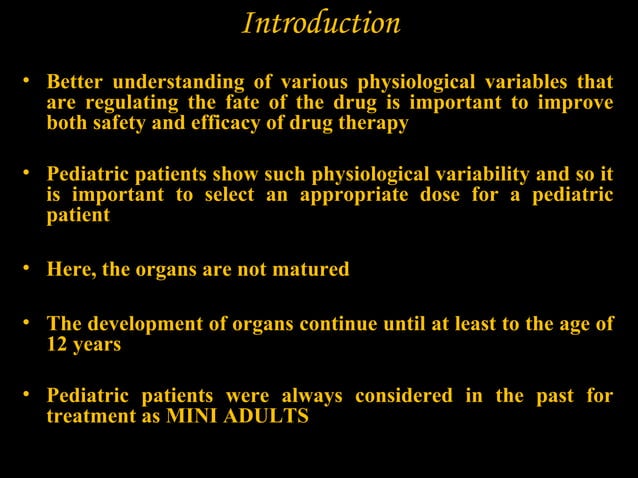 Introduction

• Better understanding of various physiological variables that are regulating the fate of the drug is important to improve both safety and efficacy of drug therapy

• Pediatric patients show such physiological variability and so it is important to select an appropriate dose for a pediatric patient

• Here, the organs are not matured

• The development of organs continue until at least to the age of 12 years

• Pediatric patients were always considered in the past for treatment as MINI ADULTS